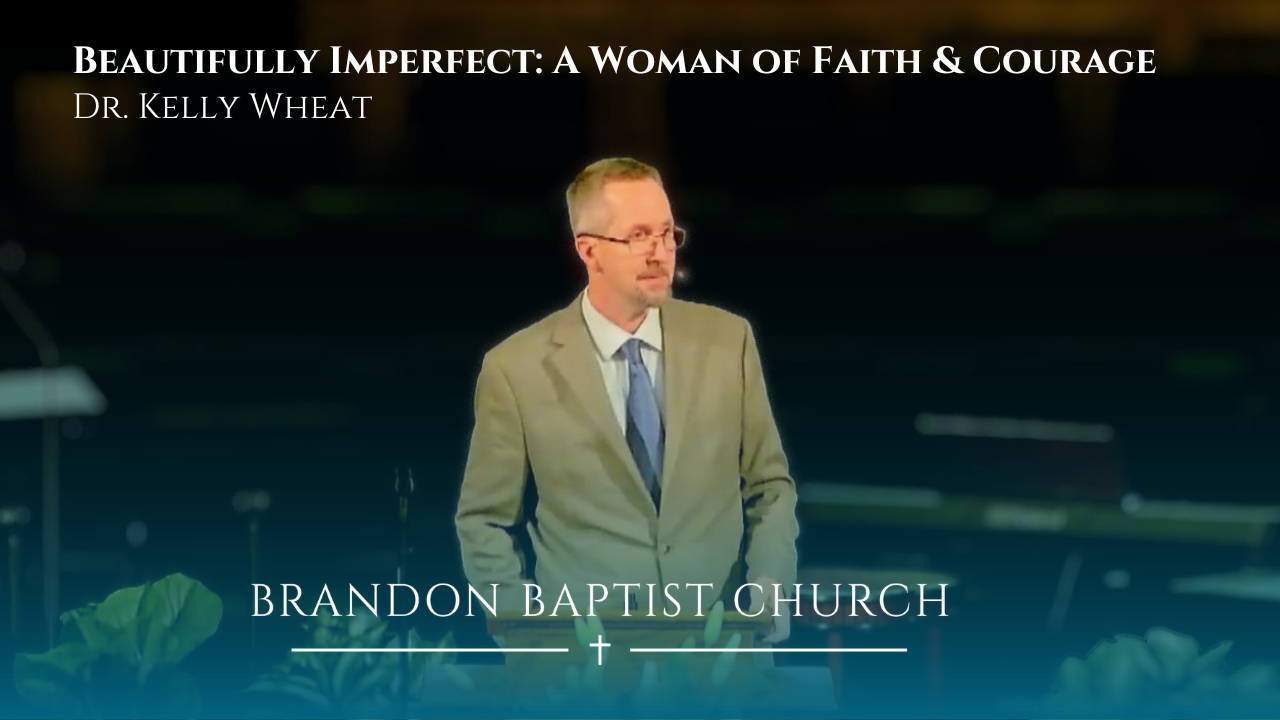 Beautifully Imperfect: A Woman of Faith & Courage
Dr. Kelly Wheat

BRANDON BAPTIST CHURCH